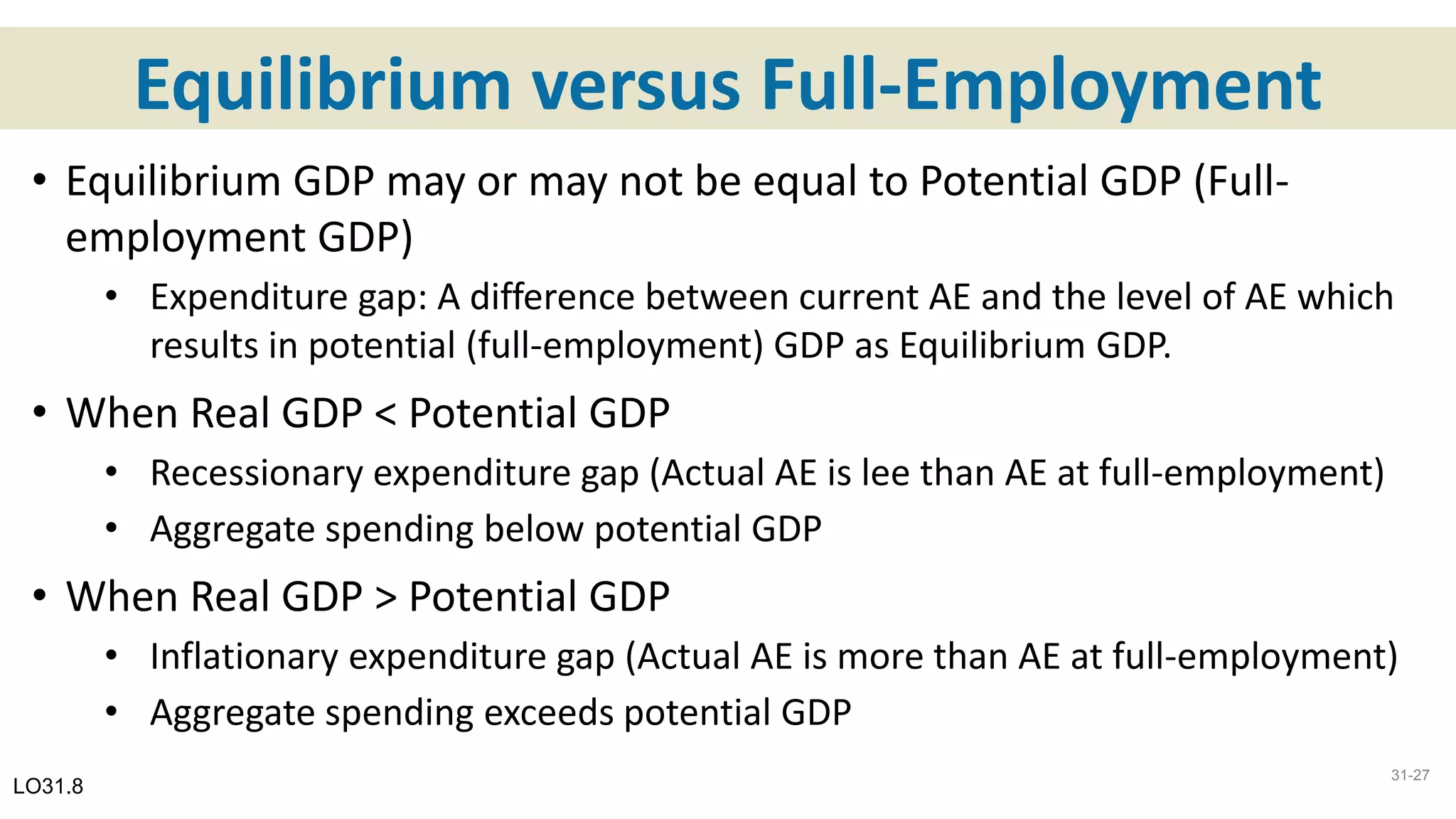 Equilibrium versus Full-Employment

• Equilibrium GDP may or may not be equal to Potential GDP (Full-employment GDP)

• Expenditure gap: A difference between current AE and the level of AE which results in potential (full-employment) GDP as Equilibrium GDP.

• When Real GDP < Potential GDP

• Recessionary expenditure gap (Actual AE is lee than AE at full-employment)

• Aggregate spending below potential GDP

• When Real GDP > Potential GDP

• Inflationary expenditure gap (Actual AE is more than AE at full-employment)

• Aggregate spending exceeds potential GDP

LO31.8

31-27